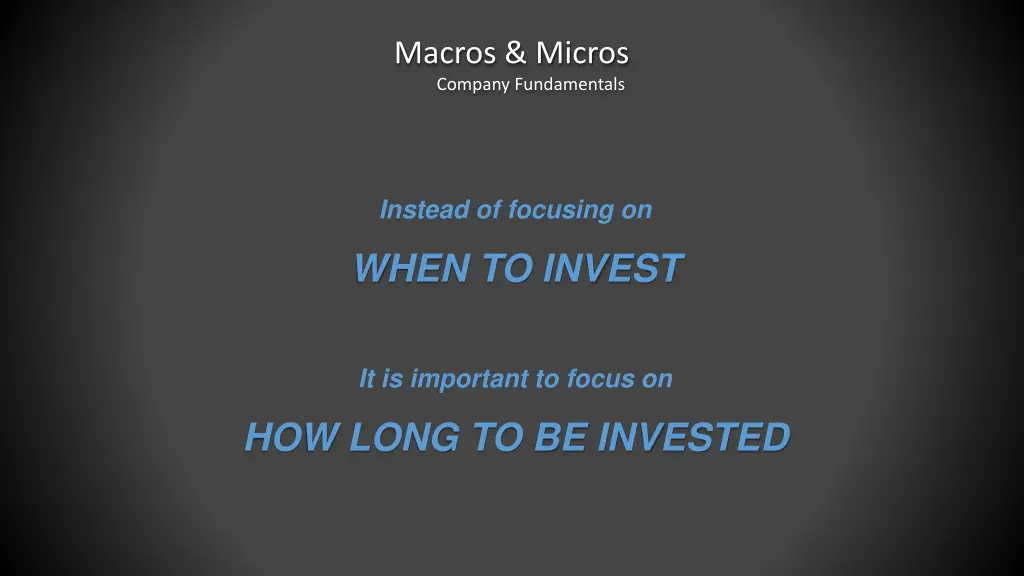 Macros & Micros
Company Fundamentals

Instead of focusing on

WHEN TO INVEST

It is important to focus on

HOW LONG TO BE INVESTED